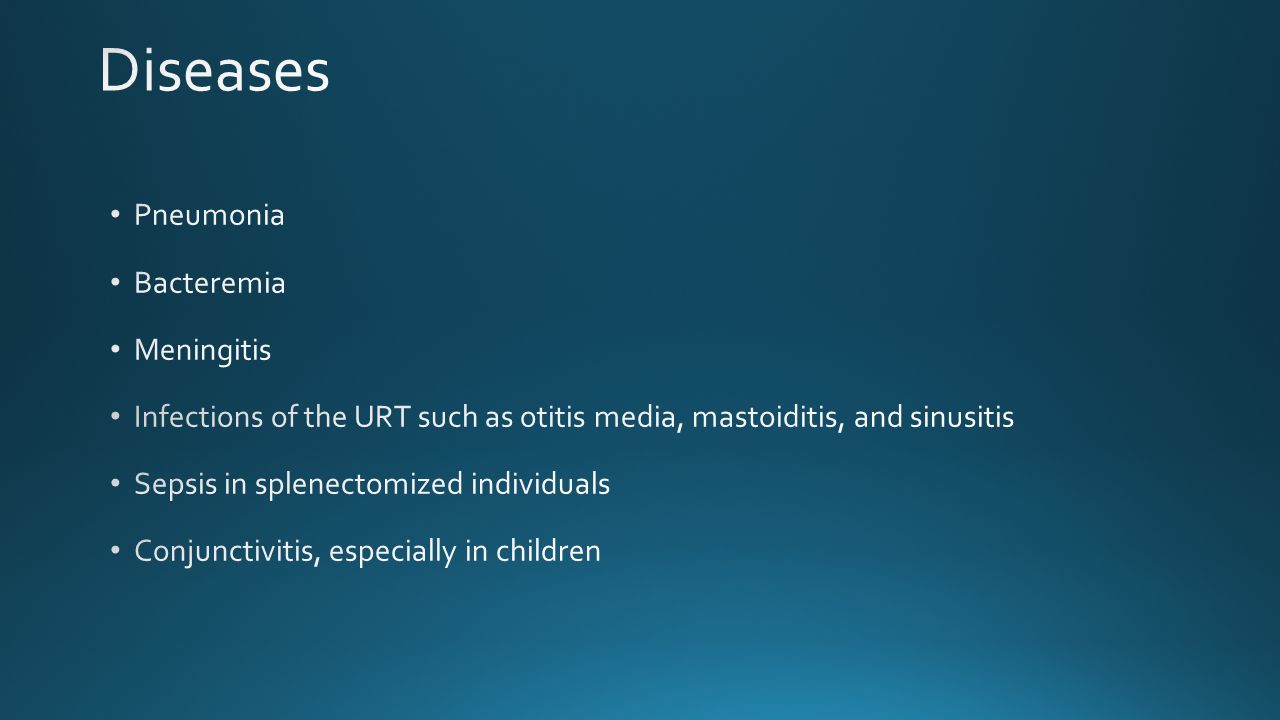 Diseases

• Pneumonia

• Bacteremia

• Meningitis

• Infections of the URT such as otitis media, mastoiditis, and sinusitis

• Sepsis in splenectomized individuals

• Conjunctivitis, especially in children